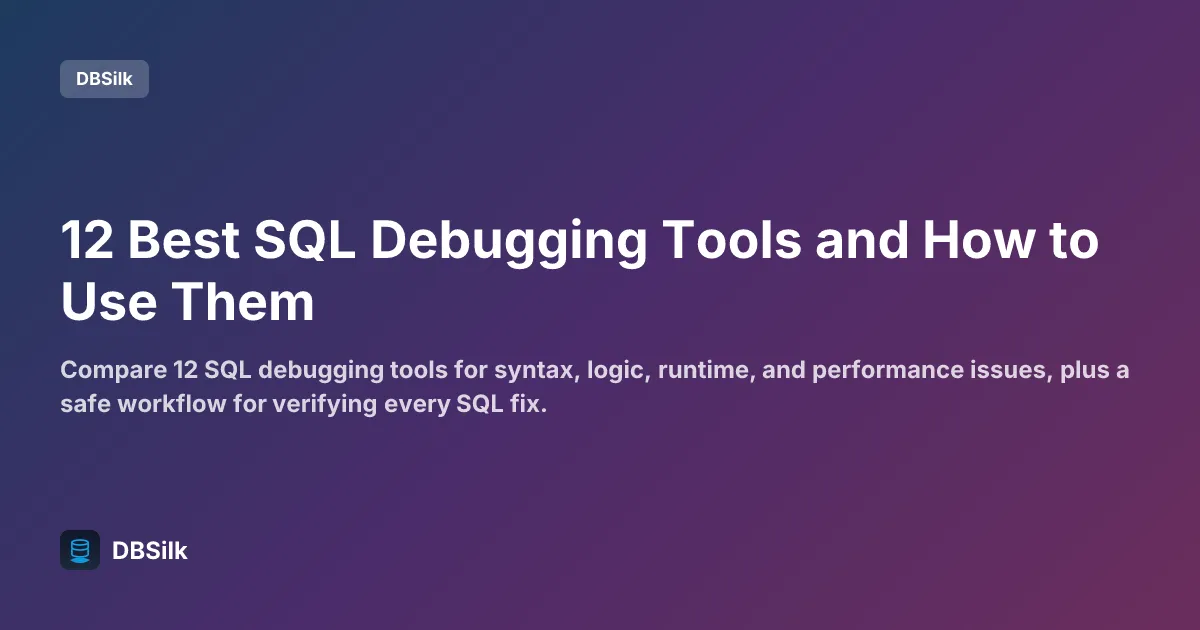 DBSilk

12 Best SQL Debugging Tools and How to Use Them

Compare 12 SQL debugging tools for syntax, logic, runtime, and performance issues, plus a safe workflow for verifying every SQL fix.

DBSilk